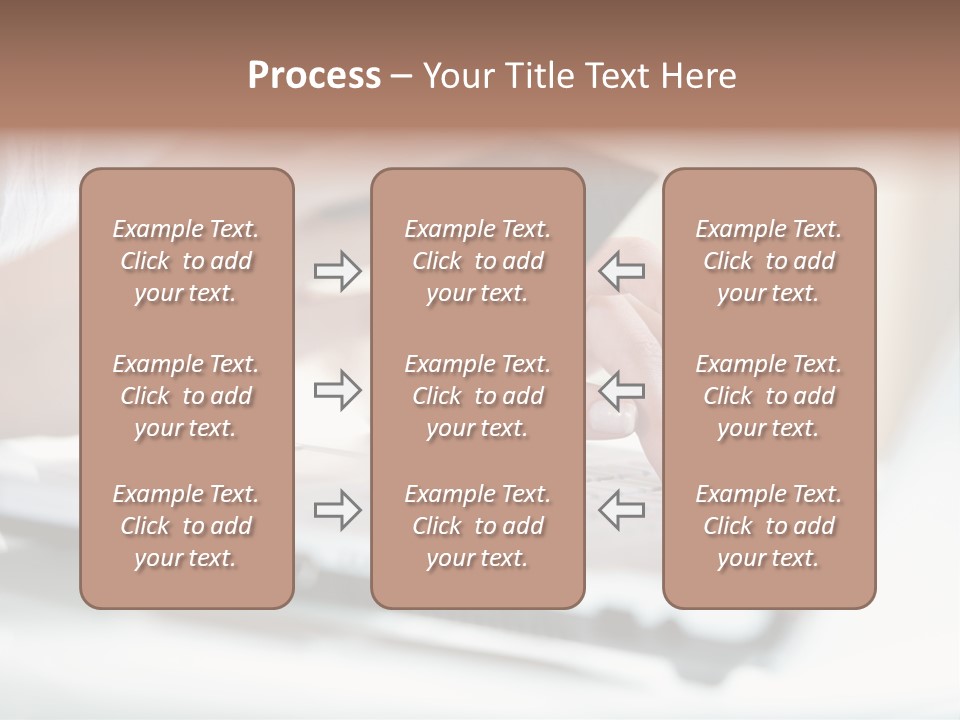 Process – Your Title Text Here

Example Text. Click to add your text.

Example Text. Click to add your text.

Example Text. Click to add your text.

Example Text. Click to add your text.

Example Text. Click to add your text.

Example Text. Click to add your text.

Example Text. Click to add your text.

Example Text. Click to add your text.

Example Text. Click to add your text.